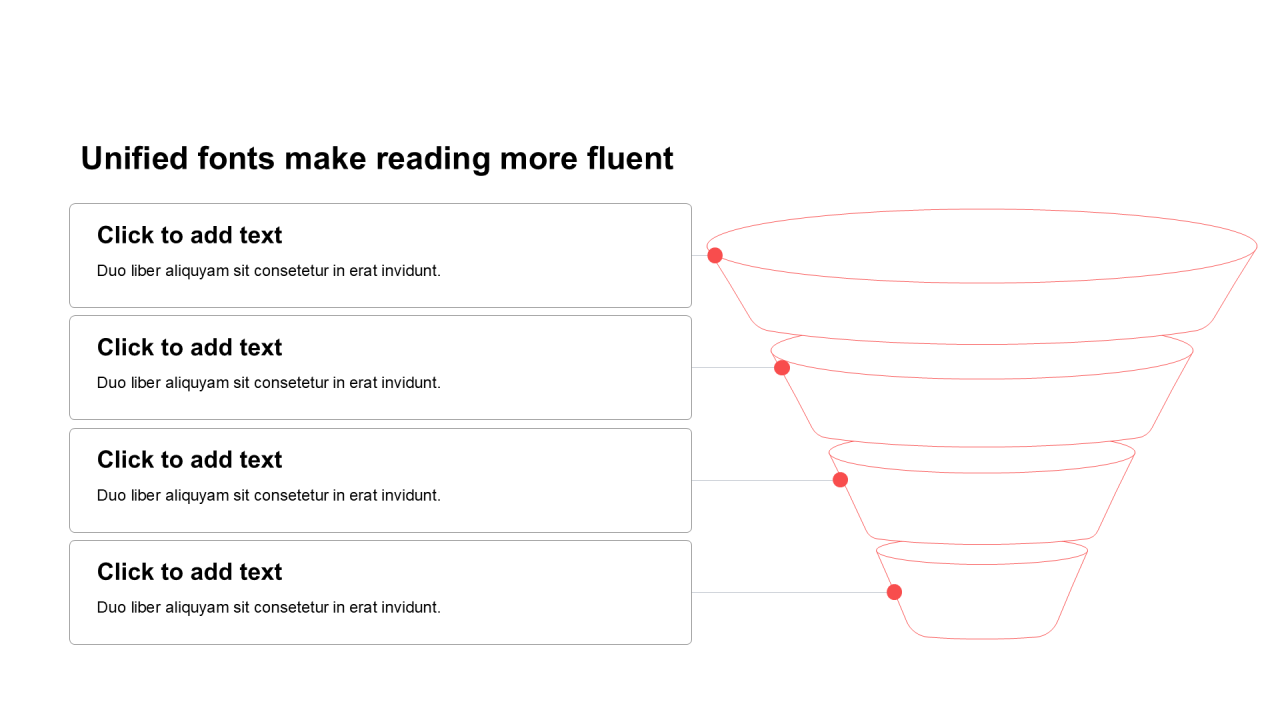 Unified fonts make reading more fluent

Click to add text

Duo liber aliquyam sit consetetur in erat invidunt.

Click to add text

Duo liber aliquyam sit consetetur in erat invidunt.

Click to add text

Duo liber aliquyam sit consetetur in erat invidunt.

Click to add text

Duo liber aliquyam sit consetetur in erat invidunt.